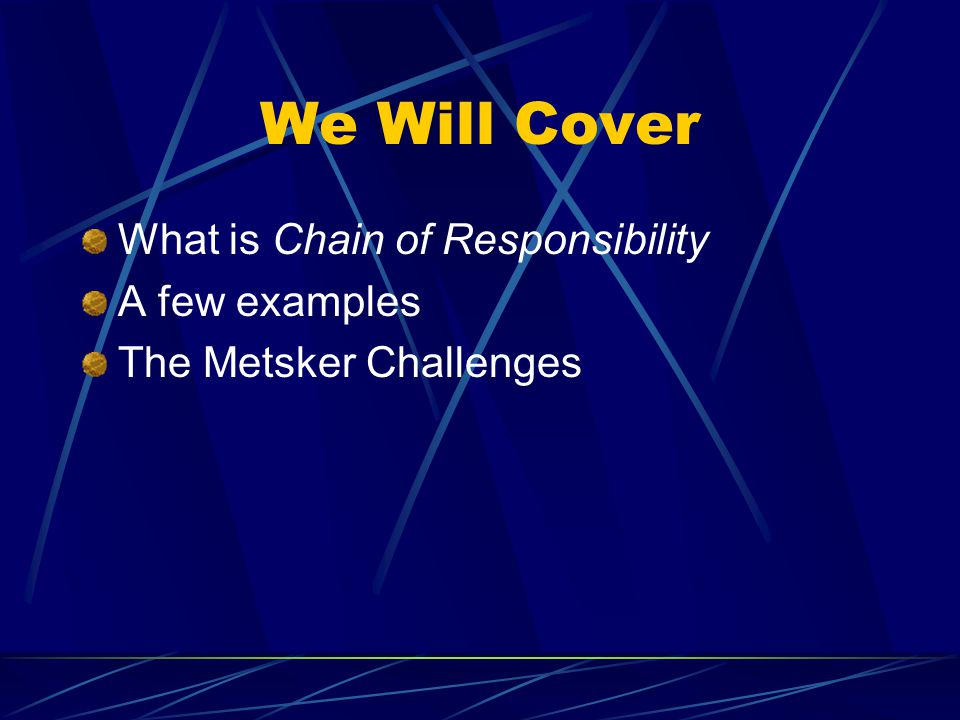 We Will Cover

What is Chain of Responsibility

A few examples

The Metsker Challenges